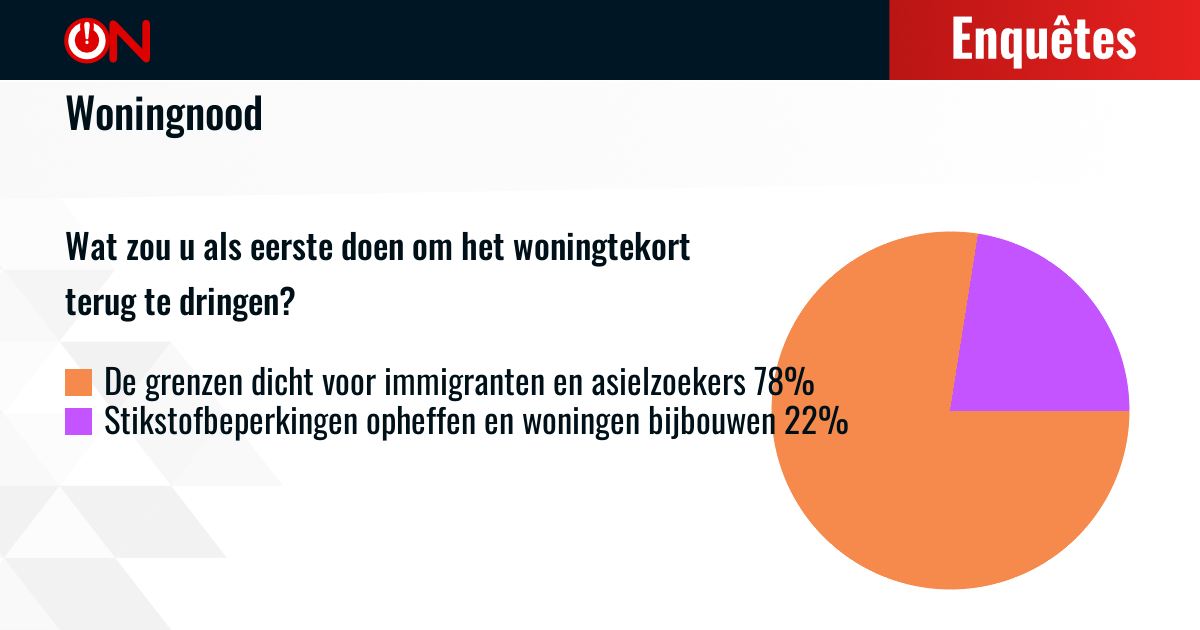 ON

Enquêtes

Woningnood

Wat zou u als eerste doen om het woningtekort terug te dringen?

De grenzen dicht voor immigranten en asielzoekers 78%
Stikstofbeperkingen opheffen en woningen bijbouwen 22%